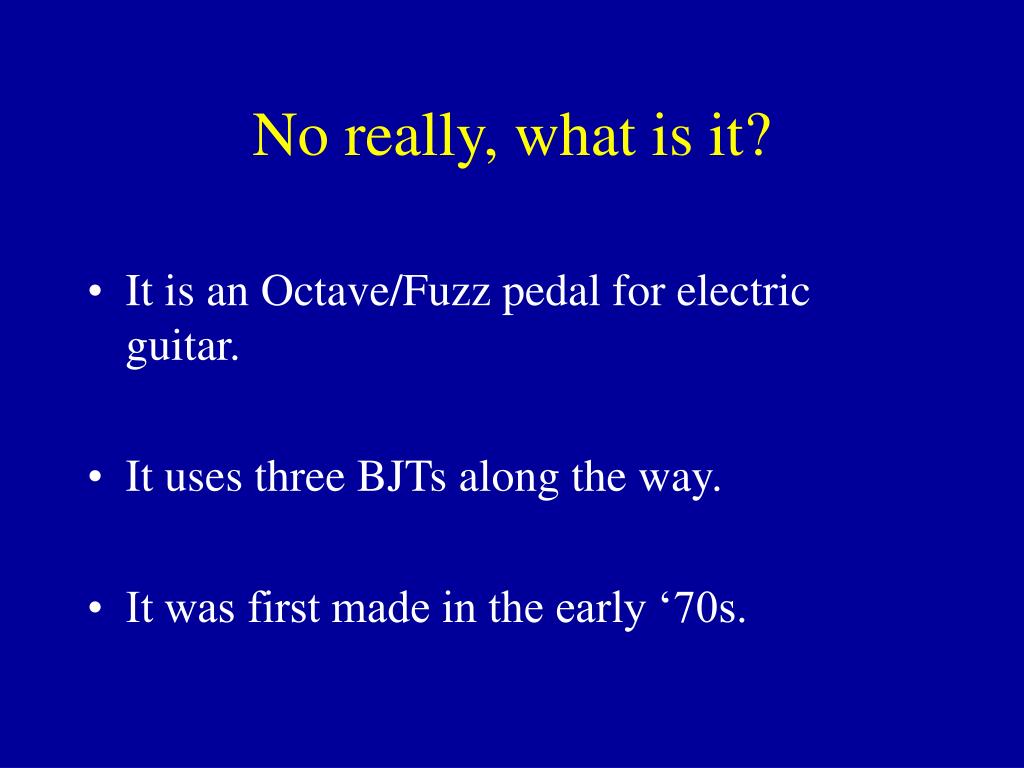 No really, what is it?

• It is an Octave/Fuzz pedal for electric guitar.

• It uses three BJTs along the way.

• It was first made in the early ‘70s.